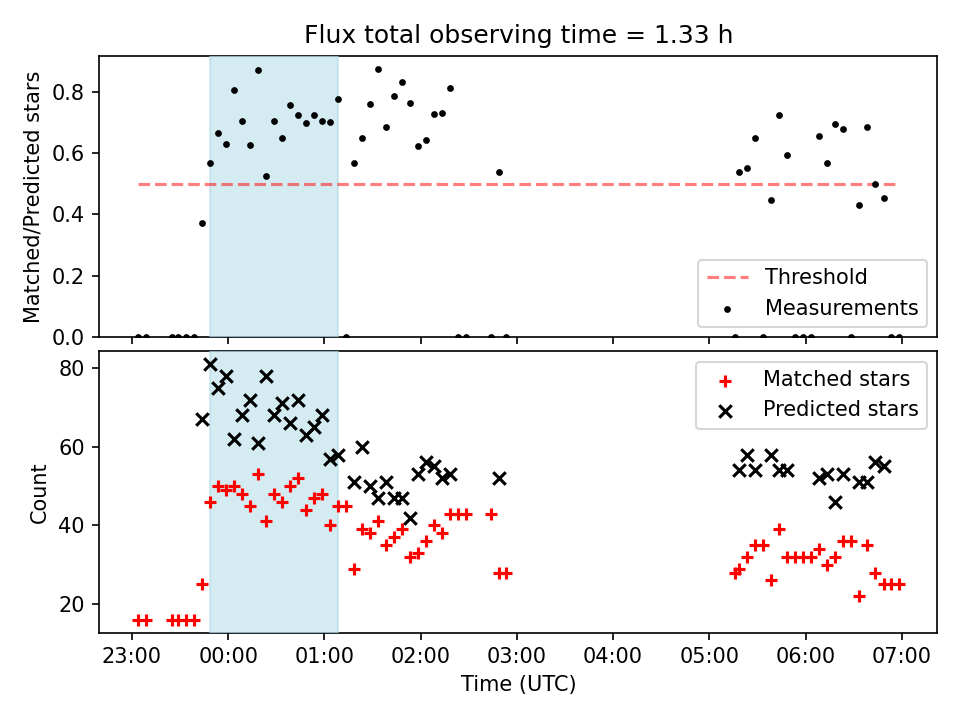 Flux total observing time = 1.33 h

Matched/Predicted stars

0.8
0.6
0.4
0.2
0.0

Threshold
Measurements

Count

80
60
40
20

Matched stars
Predicted stars

23:00 00:00 01:00 02:00 03:00 04:00 05:00 06:00 07:00

Time (UTC)